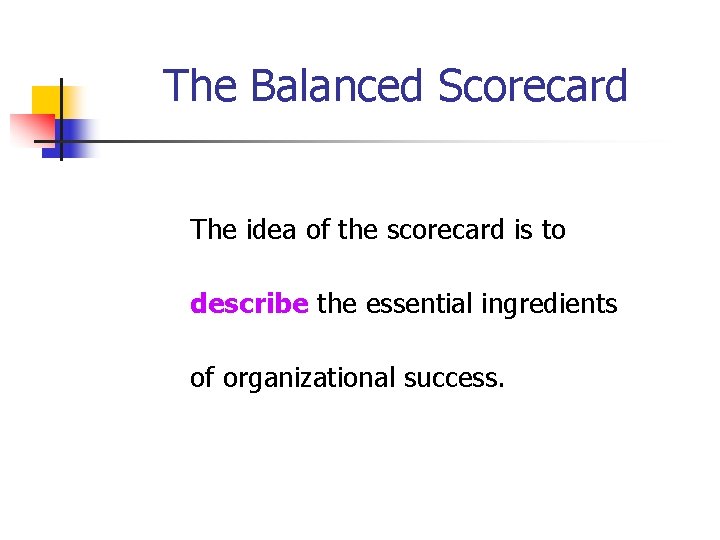 The Balanced Scorecard

The idea of the scorecard is to describe the essential ingredients of organizational success.